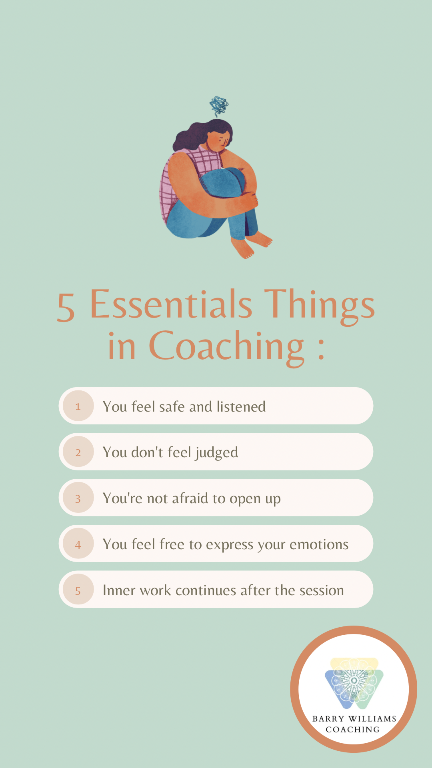 5 Essentials Things in Coaching :

1 You feel safe and listened

2 You don't feel judged

3 You're not afraid to open up

4 You feel free to express your emotions

5 Inner work continues after the session

BARRY WILLIAMS COACHING